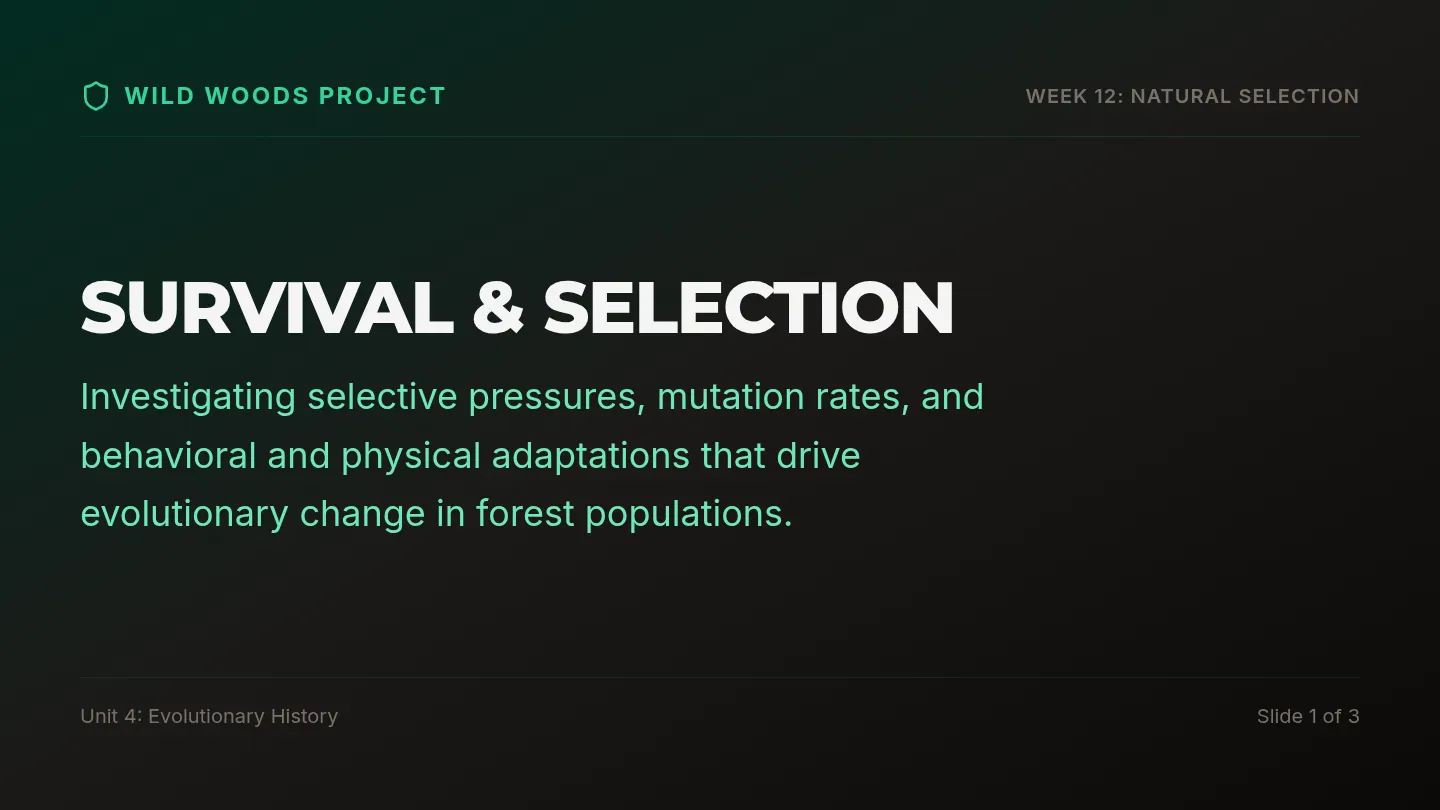 WILD WOODS PROJECT

WEEK 12: NATURAL SELECTION

SURVIVAL & SELECTION

Investigating selective pressures, mutation rates, and behavioral and physical adaptations that drive evolutionary change in forest populations.

Unit 4: Evolutionary History

Slide 1 of 3